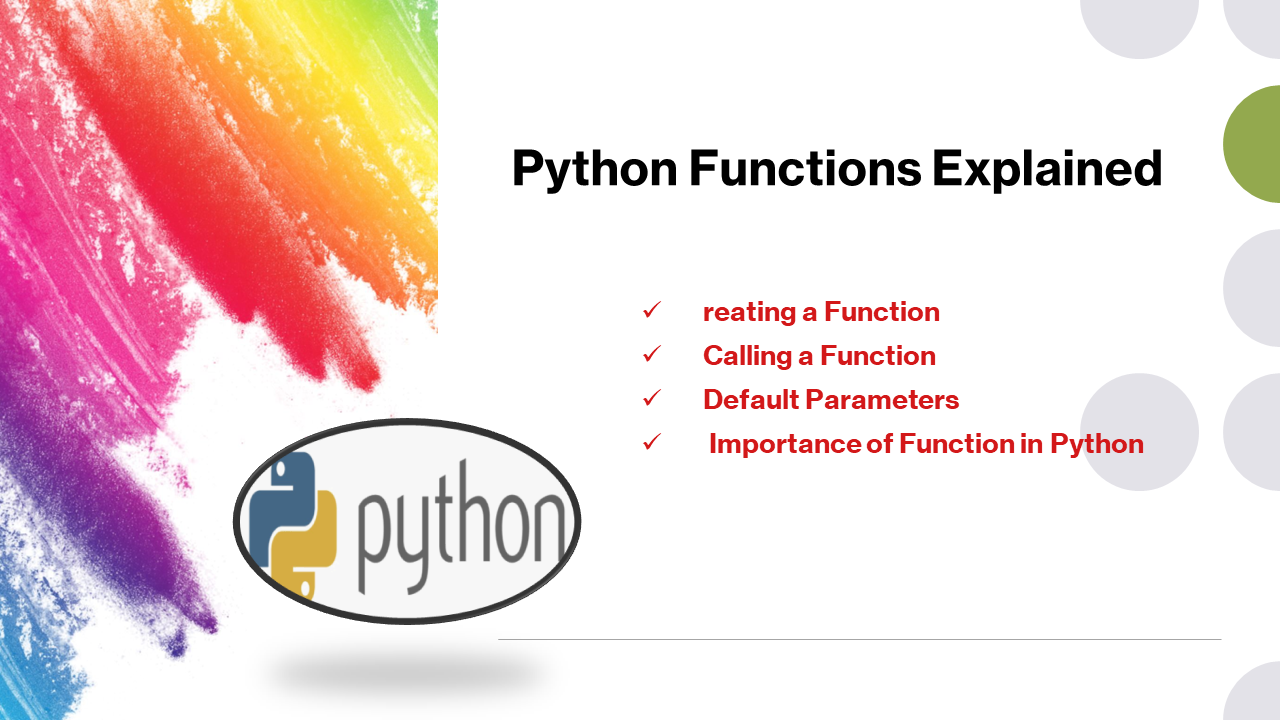 Python Functions Explained

✓ reating a Function
✓ Calling a Function
✓ Default Parameters
✓ Importance of Function in Python

python